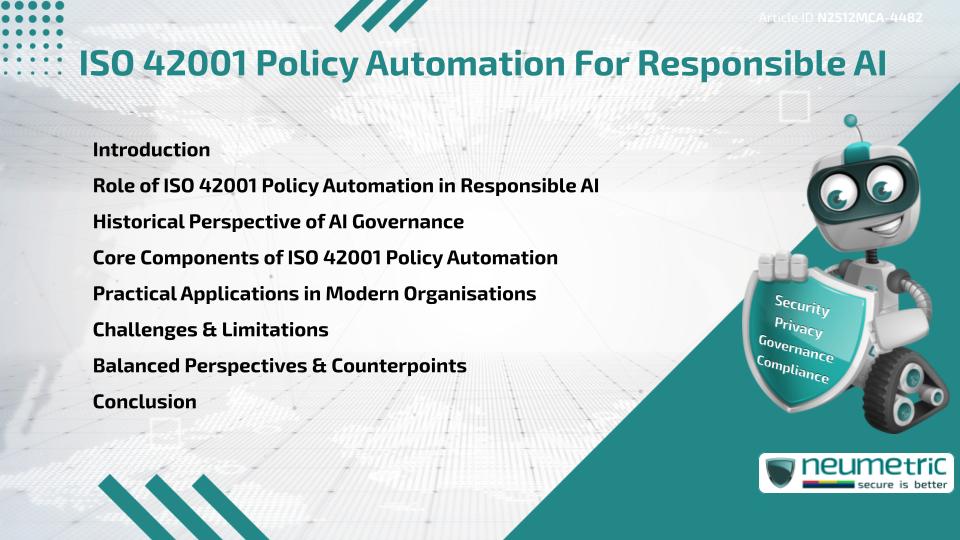 Article ID N2512MCA-4482

ISO 42001 Policy Automation For Responsible AI

Introduction
Role of ISO 42001 Policy Automation in Responsible AI
Historical Perspective of AI Governance
Core Components of ISO 42001 Policy Automation
Practical Applications in Modern Organisations
Challenges & Limitations
Balanced Perspectives & Counterpoints
Conclusion

Security
Privacy
Governance
Compliance

neumetric
secure is better